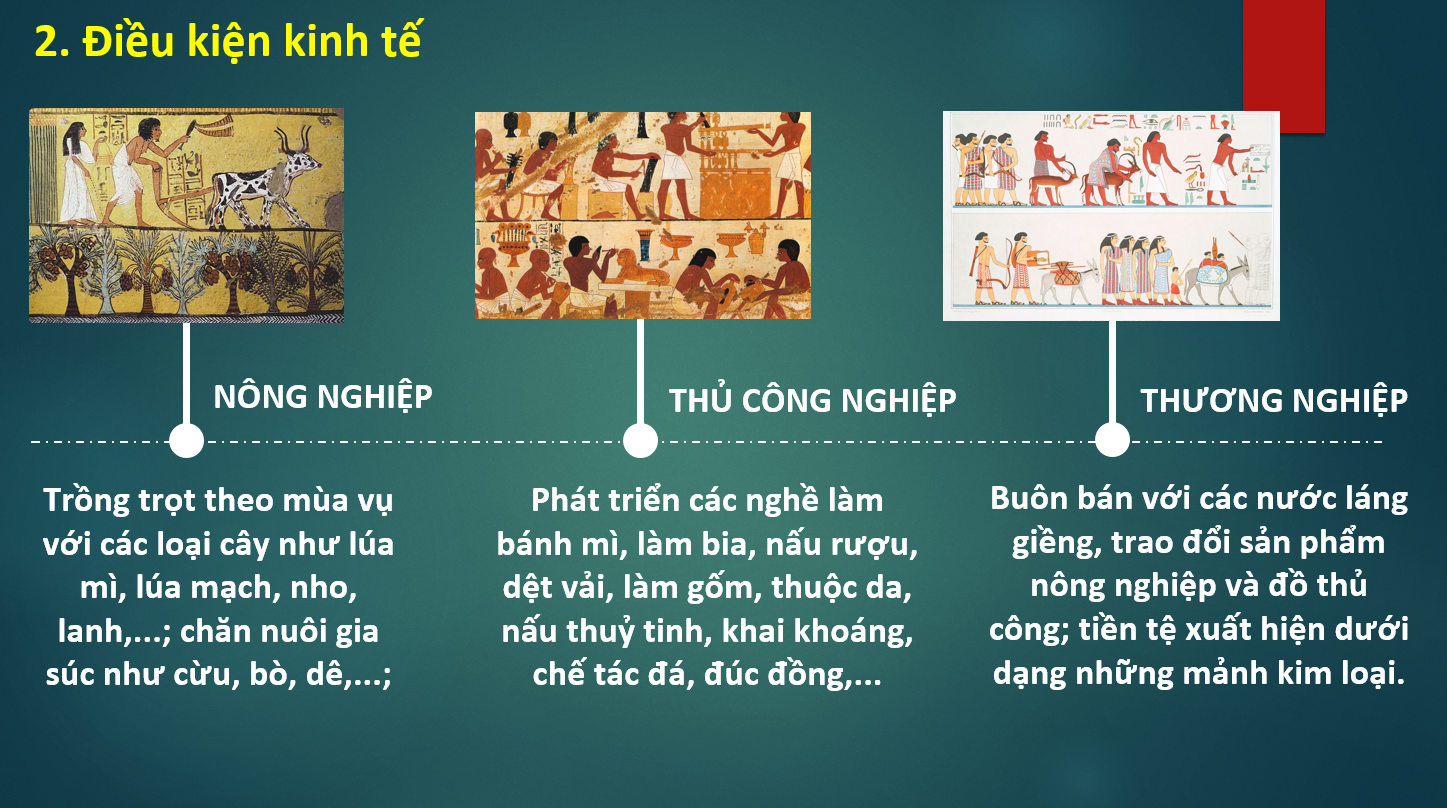 2. Điều kiện kinh tế

NÔNG NGHIỆP

Trồng trọt theo mùa vụ với các loại cây như lúa mì, lúa mạch, nho, lanh,...; chăn nuôi gia súc như cừu, bò, dê,...;

THỦ CÔNG NGHIỆP

Phát triển các nghề làm bánh mì, làm bia, nấu rượu, dệt vải, làm gốm, thuộc da, nấu thuỷ tinh, khai khoáng, chế tác đá, đúc đồng,...

THƯƠNG NGHIỆP

Buôn bán với các nước láng giềng, trao đổi sản phẩm nông nghiệp và đồ thủ công; tiền tệ xuất hiện dưới dạng những mảnh kim loại.